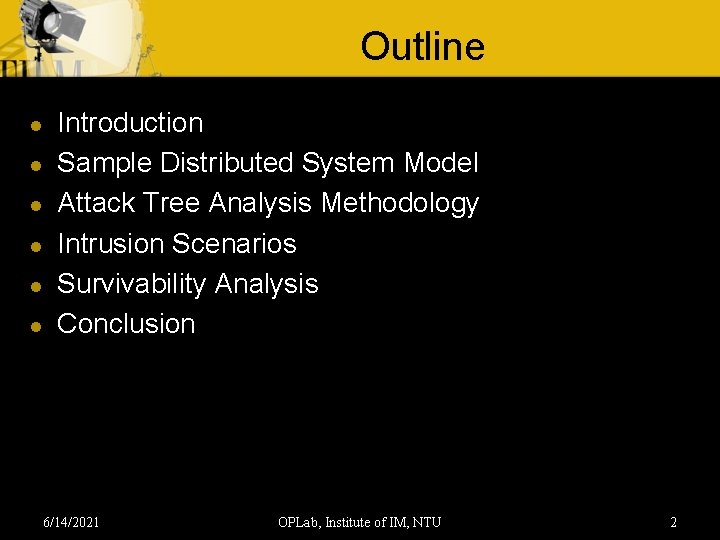 Outline

- Introduction
- Sample Distributed System Model
- Attack Tree Analysis Methodology
- Intrusion Scenarios
- Survivability Analysis
- Conclusion

6/14/2021 OPLab, Institute of IM, NTU 2